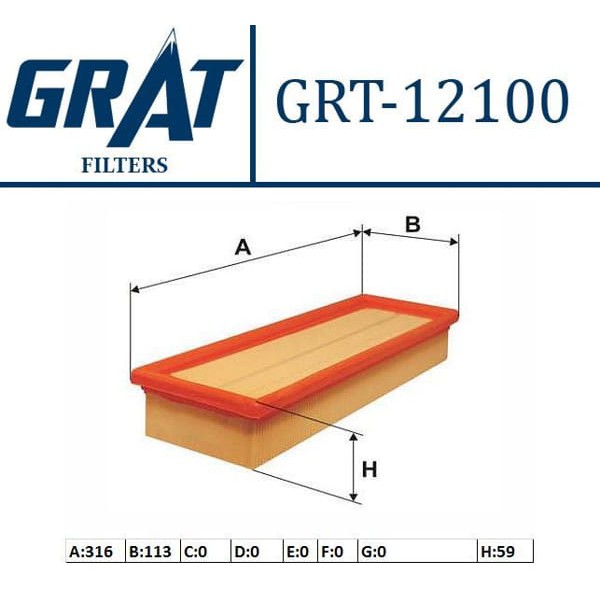 GRAT
FILTERS

GRT-12100

A

B

H

| A:316 | B:113 | C:0 | D:0 | E:0 | F:0 | G:0 | H:59 |
|---|---|---|---|---|---|---|---|